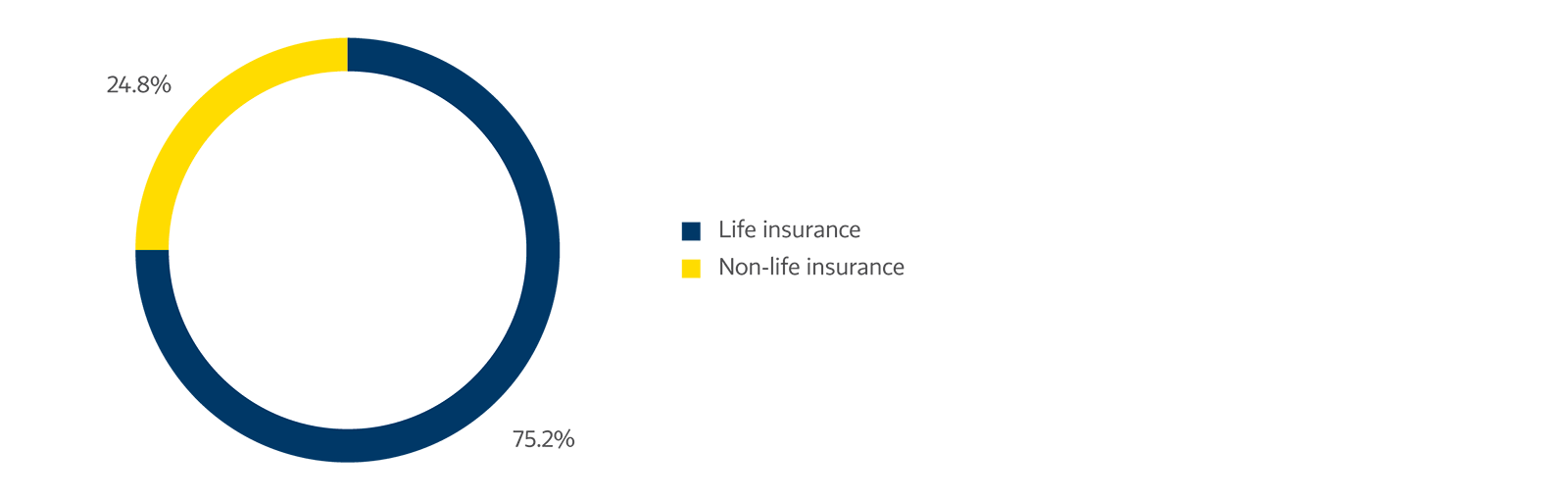 24.8%

75.2%

Life insurance
Non-life insurance